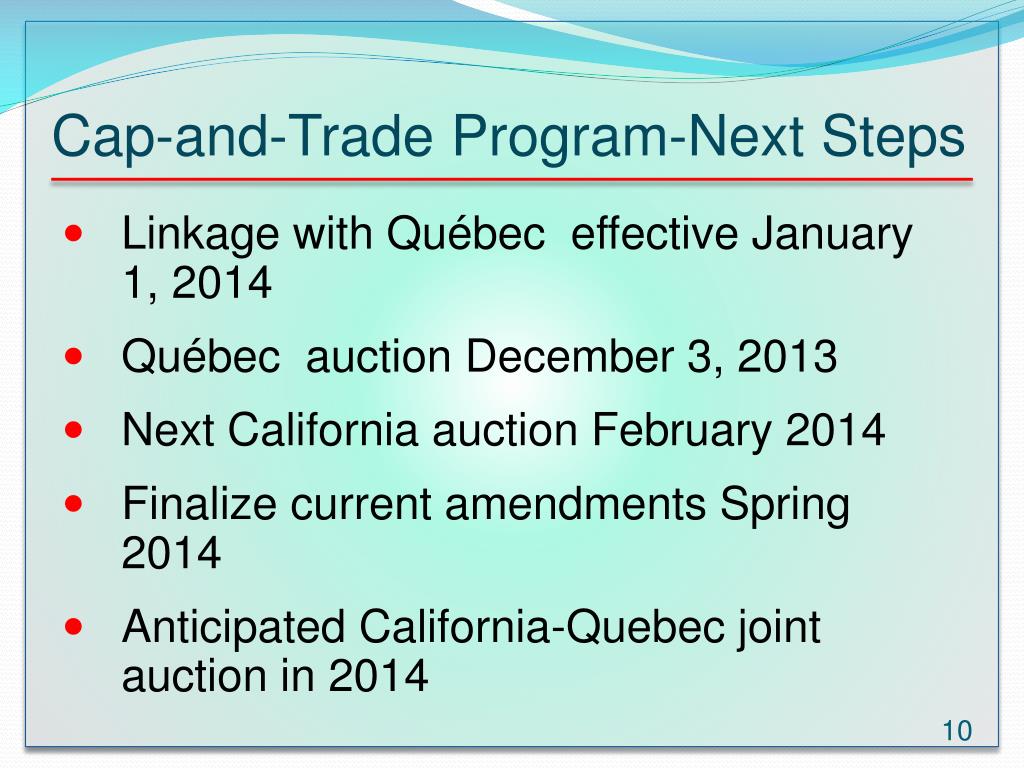 Cap-and-Trade Program-Next Steps

- Linkage with Québec effective January 1, 2014
- Québec auction December 3, 2013
- Next California auction February 2014
- Finalize current amendments Spring 2014
- Anticipated California-Quebec joint auction in 2014

10